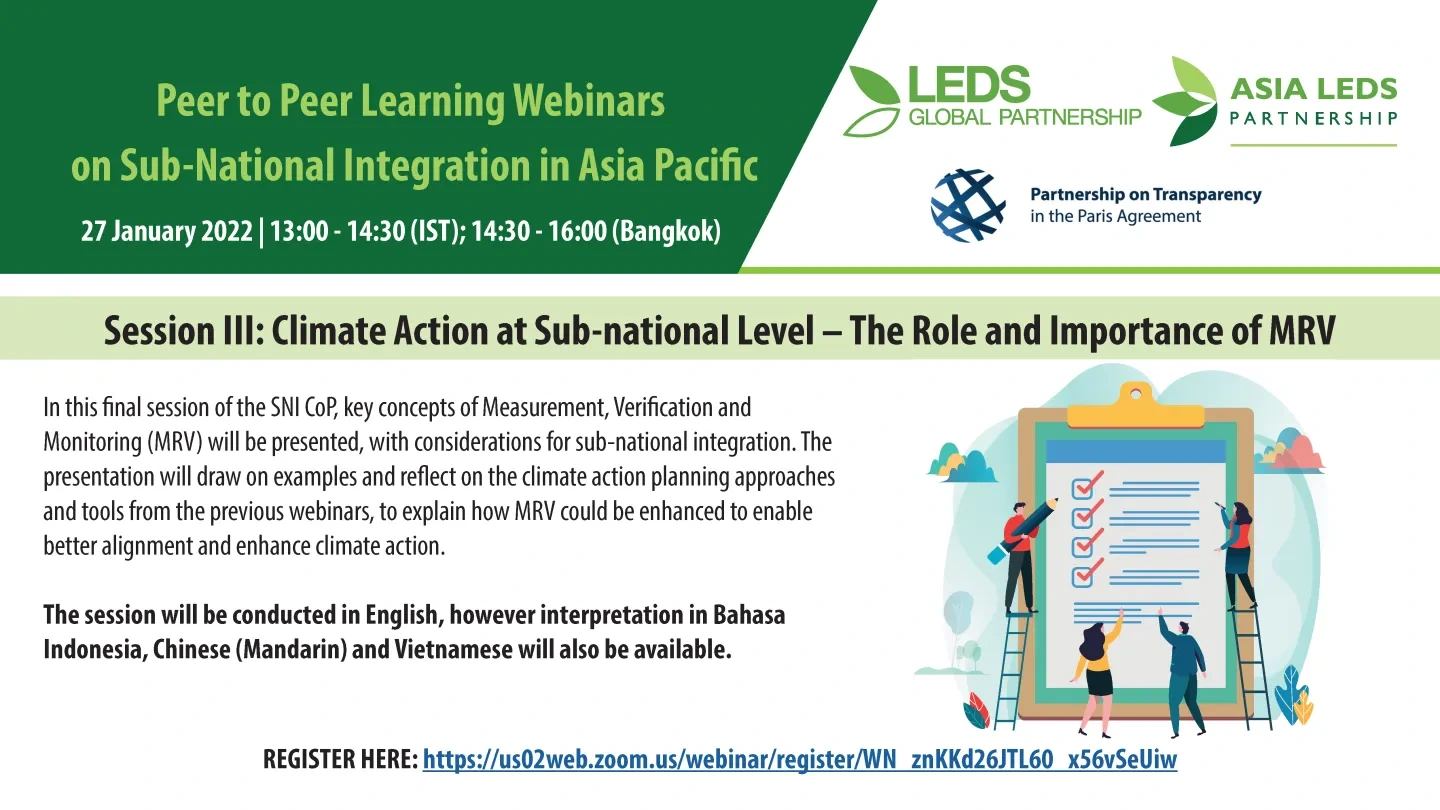 Peer to Peer Learning Webinars on Sub-National Integration in Asia Pacific

27 January 2022 | 13:00 - 14:30 (IST); 14:30 - 16:00 (Bangkok)

LEDS GLOBAL PARTNERSHIP

ASIA LEDS PARTNERSHIP

Partnership on Transparency in the Paris Agreement

Session III: Climate Action at Sub-national Level – The Role and Importance of MRV

In this final session of the SNI CoP, key concepts of Measurement, Verification and Monitoring (MRV) will be presented, with considerations for sub-national integration. The presentation will draw on examples and reflect on the climate action planning approaches and tools from the previous webinars, to explain how MRV could be enhanced to enable better alignment and enhance climate action.

The session will be conducted in English, however interpretation in Bahasa Indonesia, Chinese (Mandarin) and Vietnamese will also be available.

REGISTER HERE: https://us02web.zoom.us/webinar/register/WN_znKKd26JTL60_x56vSeUiw